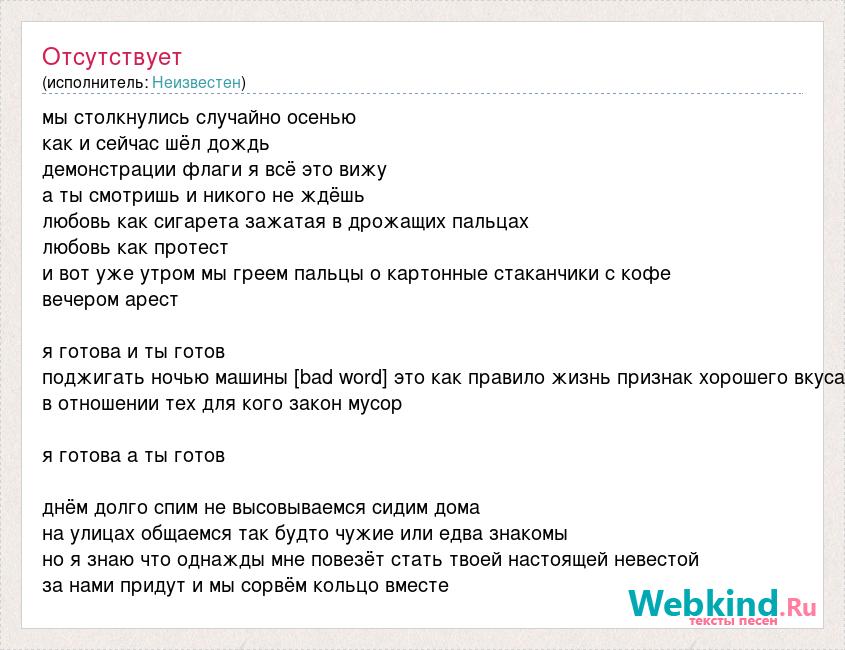 Отсутствует
(исполнитель: Неизвестен)

мы столкнулись случайно осенью
как и сейчас шёл дождь
демонстрации флаги я всё это вижу
а ты смотришь и никого не ждёшь
любовь как сигарета зажатая в дрожащих пальцах
любовь как протест
и вот уже утром мы греем пальцы о картонные стаканчики с кофе
вечером арест

я готова и ты готов
поджигать ночью машины [bad word] это как правило жизнь признак хорошего вкуса
в отношении тех для кого закон мусор

я готова а ты готов

днём долго спим не высовываемся сидим дома
на улицах общаемся так будто чужие или едва знакомы
но я знаю что однажды мне повезёт стать твоей настоящей невестой
за нами придут и мы сорвём кольцо вместе

Webkind.Ru
тексты песен